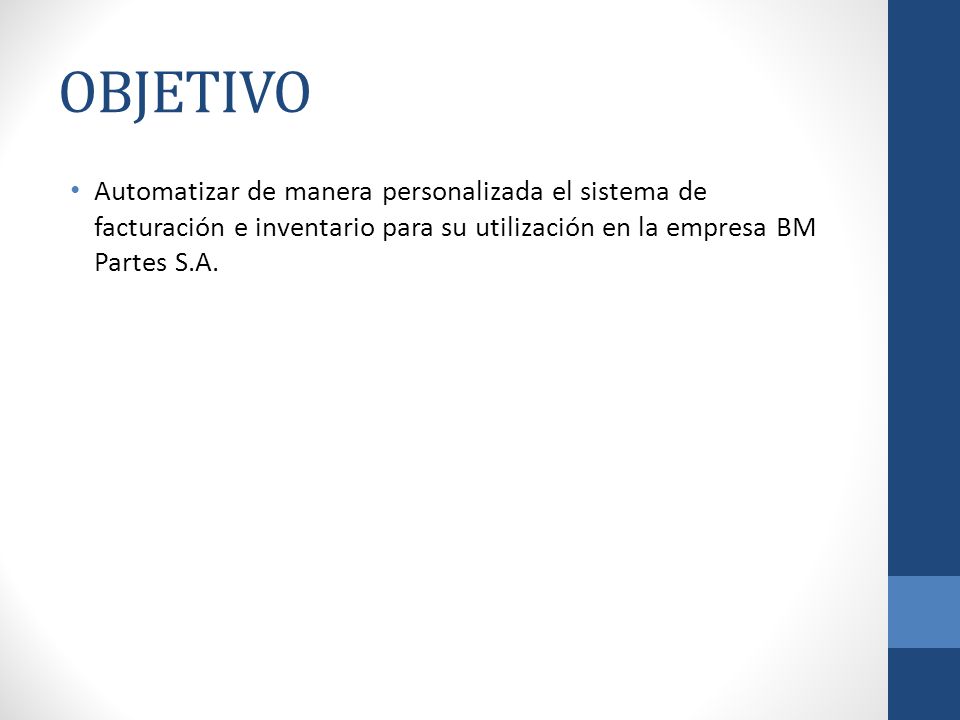 OBJETIVO

• Automatizar de manera personalizada el sistema de facturación e inventario para su utilización en la empresa BM Partes S.A.